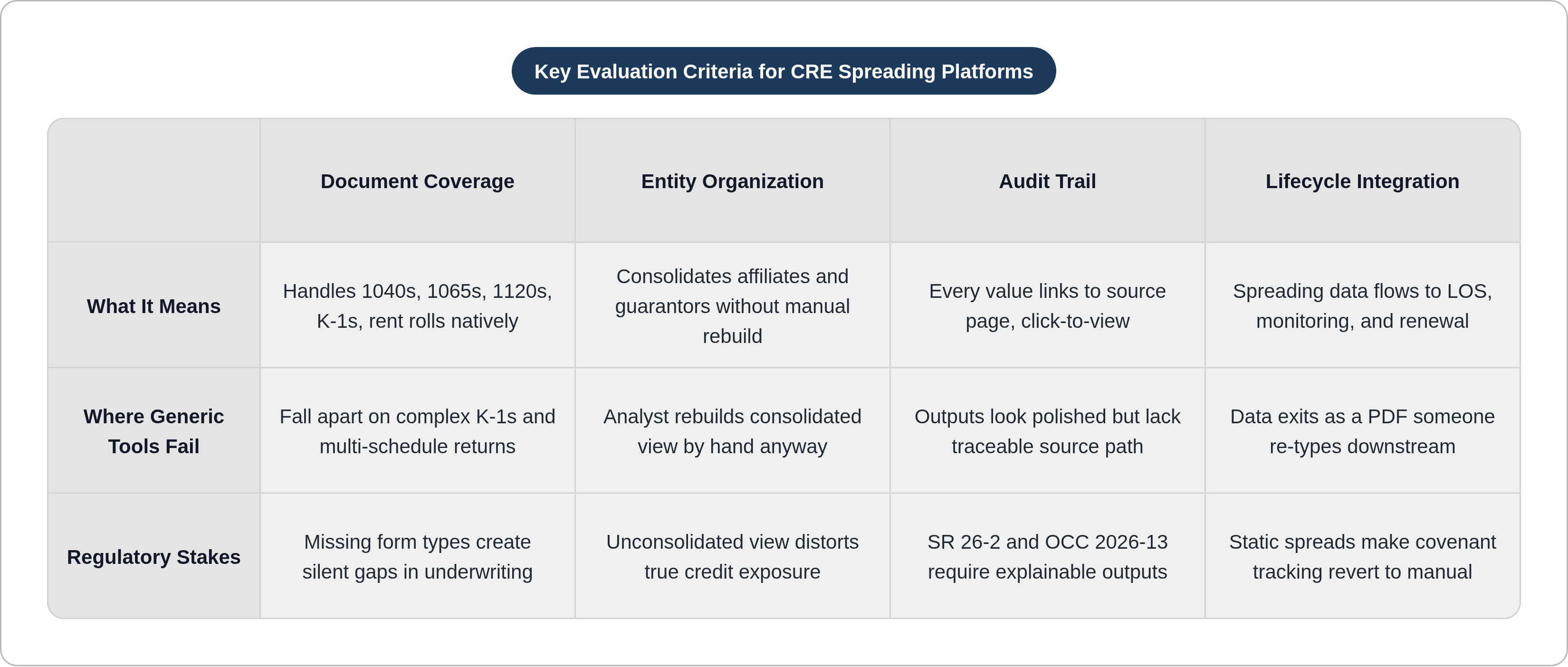 Key Evaluation Criteria for CRE Spreading Platforms

| | Document Coverage | Entity Organization | Audit Trail | Lifecycle Integration |
|---|---|---|---|---|
| What It Means | Handles 1040s, 1065s, 1120s, K-1s, rent rolls natively | Consolidates affiliates and guarantors without manual rebuild | Every value links to source page, click-to-view | Spreading data flows to LOS, monitoring, and renewal |
| Where Generic Tools Fail | Fall apart on complex K-1s and multi-schedule returns | Analyst rebuilds consolidated view by hand anyway | Outputs look polished but lack traceable source path | Data exits as a PDF someone re-types downstream |
| Regulatory Stakes | Missing form types create silent gaps in underwriting | Unconsolidated view distorts true credit exposure | SR 26-2 and OCC 2026-13 require explainable outputs | Static spreads make covenant tracking revert to manual |